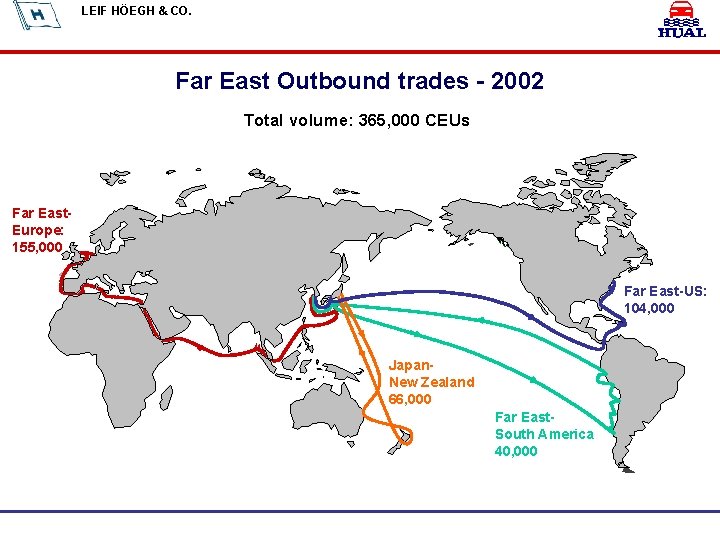 H

LEIF HÖEGH & CO.

HUAL

Far East Outbound trades - 2002

Total volume: 365,000 CEUs

Far East-Europe: 155,000

Far East-US: 104,000

Japan-New Zealand 66,000

Far East-South America 40,000